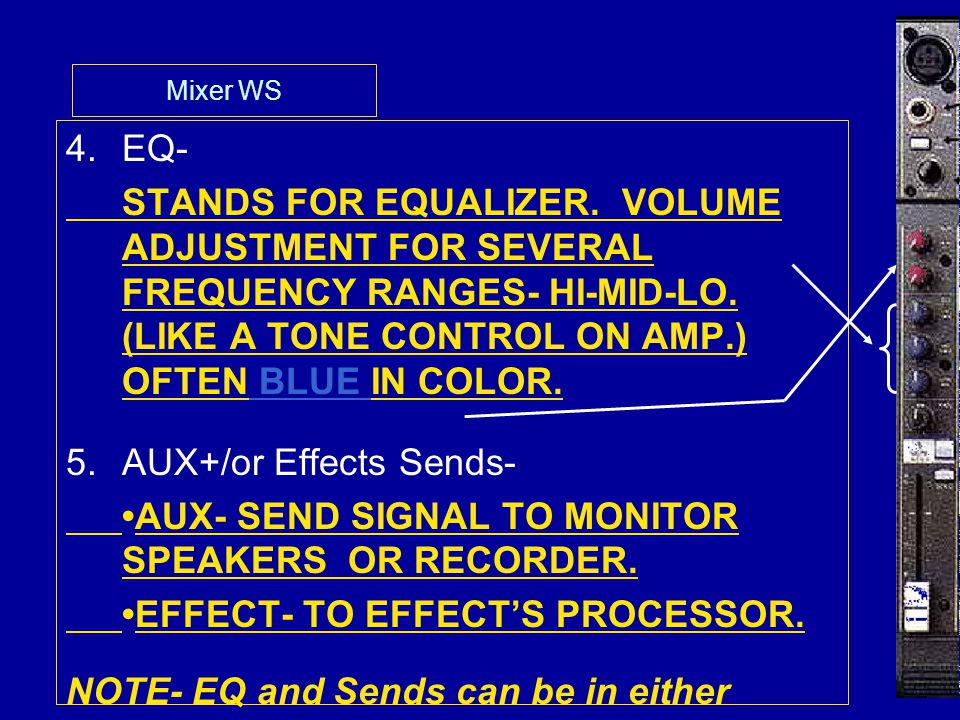 Mixer WS

4. EQ-

STANDS FOR EQUALIZER. VOLUME ADJUSTMENT FOR SEVERAL FREQUENCY RANGES- HI-MID-LO. (LIKE A TONE CONTROL ON AMP.) OFTEN BLUE IN COLOR.

5. AUX+/or Effects Sends-

•AUX- SEND SIGNAL TO MONITOR SPEAKERS OR RECORDER.

•EFFECT- TO EFFECT'S PROCESSOR.

NOTE- EQ and Sends can be in either